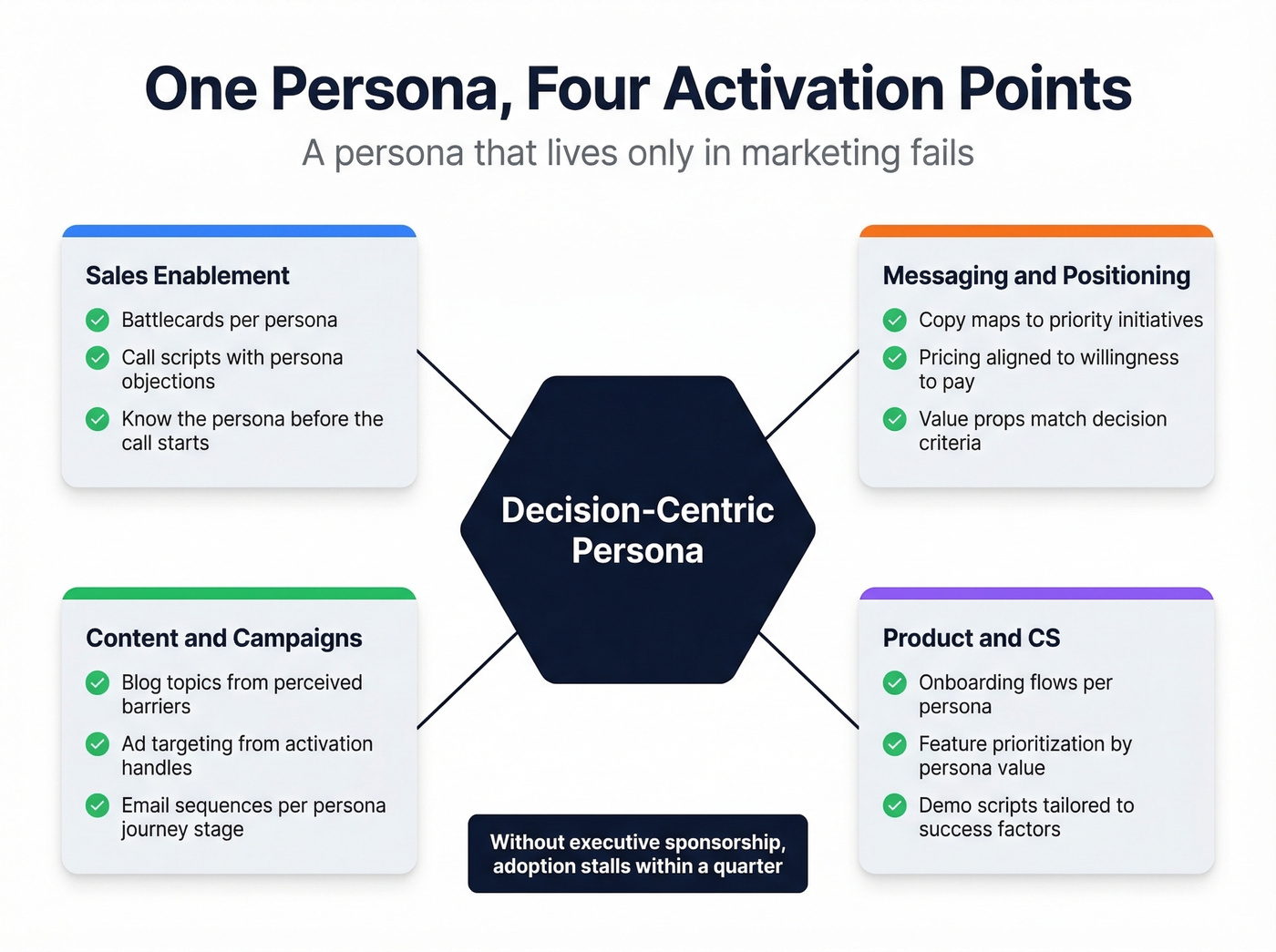 One Persona, Four Activation Points

A persona that lives only in marketing fails

Sales Enablement

Battlecards per persona

Call scripts with persona objections

Know the persona before the call starts

Messaging and Positioning

Copy maps to priority initiatives

Pricing aligned to willingness to pay

Value props match decision criteria

Decision-Centric Persona

Content and Campaigns

Blog topics from perceived barriers

Ad targeting from activation handles

Email sequences per persona journey stage

Product and CS

Onboarding flows per persona

Feature prioritization by persona value

Demo scripts tailored to success factors

Without executive sponsorship, adoption stalls within a quarter